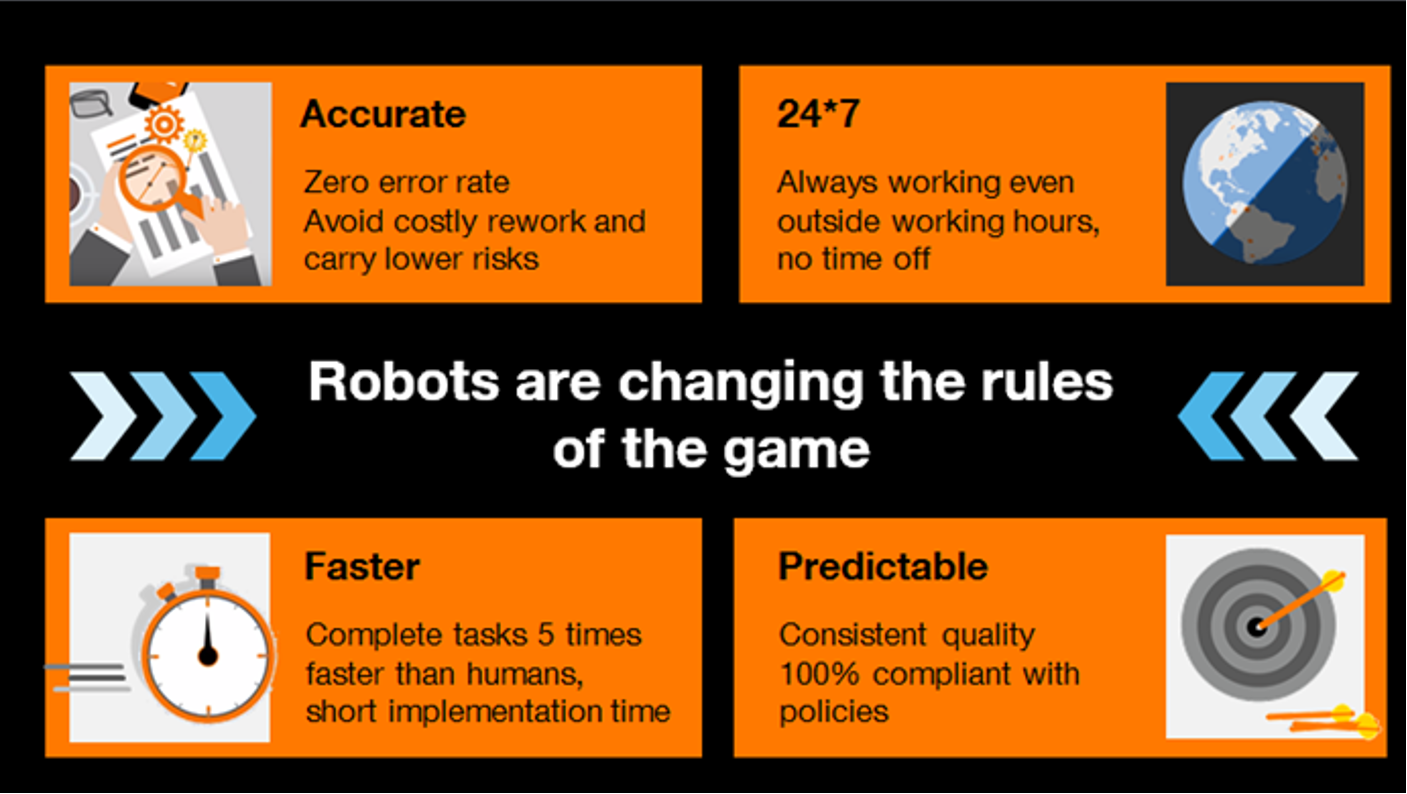 Accurate

Zero error rate
Avoid costly rework and carry lower risks

24*7

Always working even outside working hours, no time off

Robots are changing the rules of the game

Faster

Complete tasks 5 times faster than humans, short implementation time

Predictable

Consistent quality
100% compliant with policies